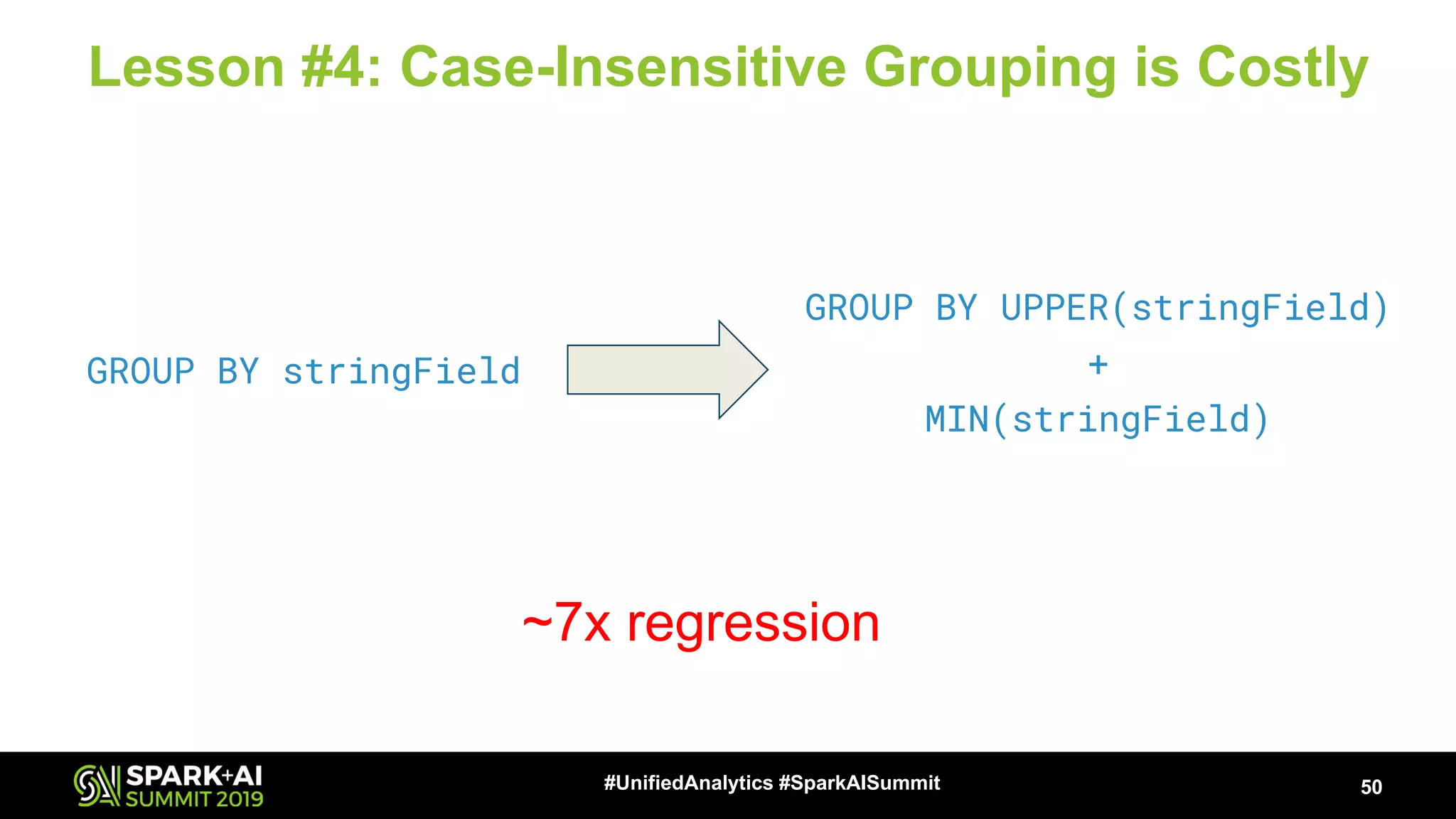 Lesson #4: Case-Insensitive Grouping is Costly

GROUP BY stringField

GROUP BY UPPER(stringField)
+
MIN(stringField)

~7x regression

SPARK+AI SUMMIT 2019

#UnifiedAnalytics #SparkAISummit

50